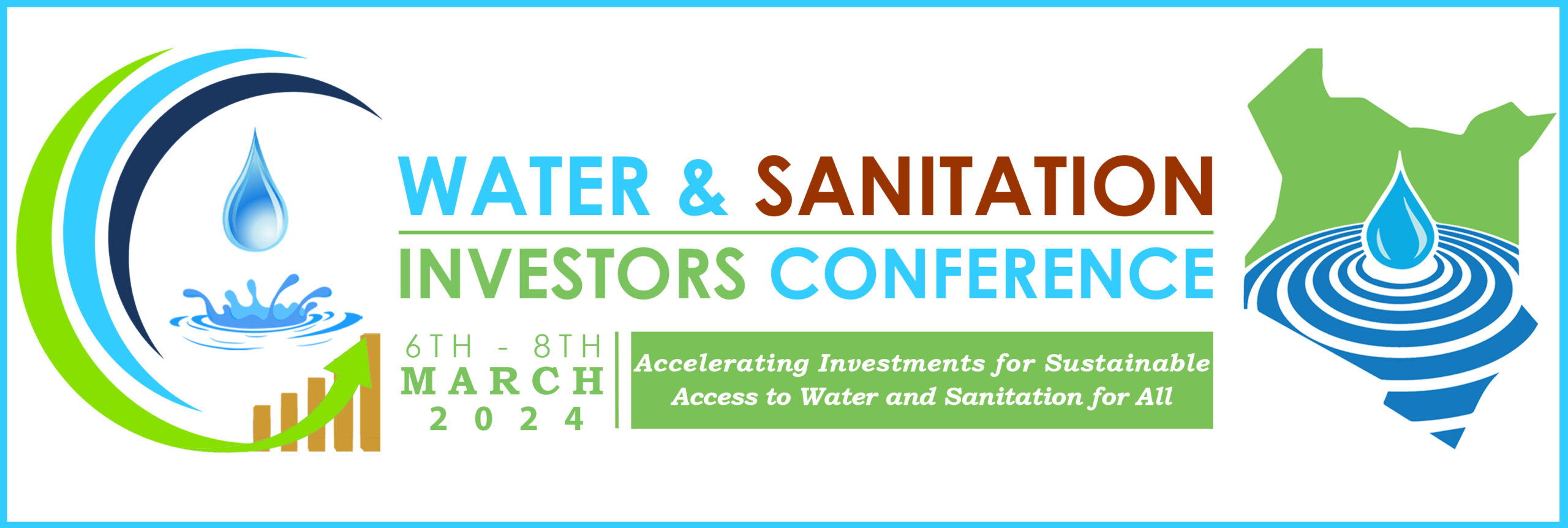 WATER & SANITATION
INVESTORS CONFERENCE

6TH - 8TH
MARCH
2024

Accelerating Investments for Sustainable Access to Water and Sanitation for All